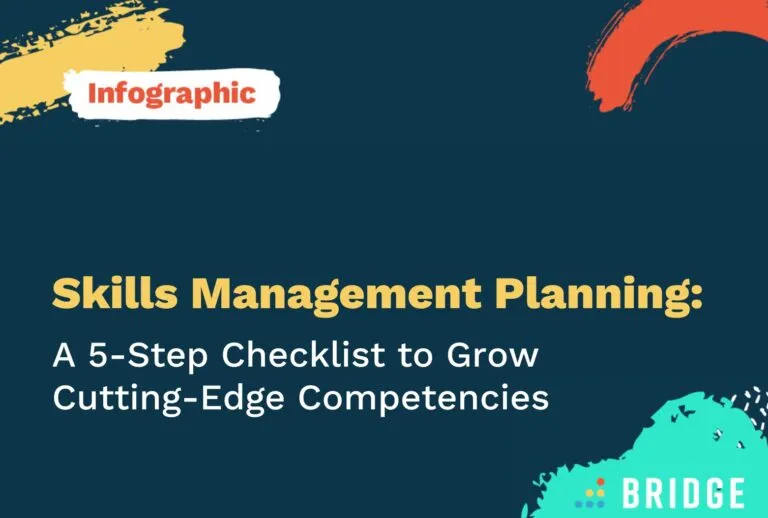 Infographic

Skills Management Planning:

A 5-Step Checklist to Grow Cutting-Edge Competencies

BRIDGE